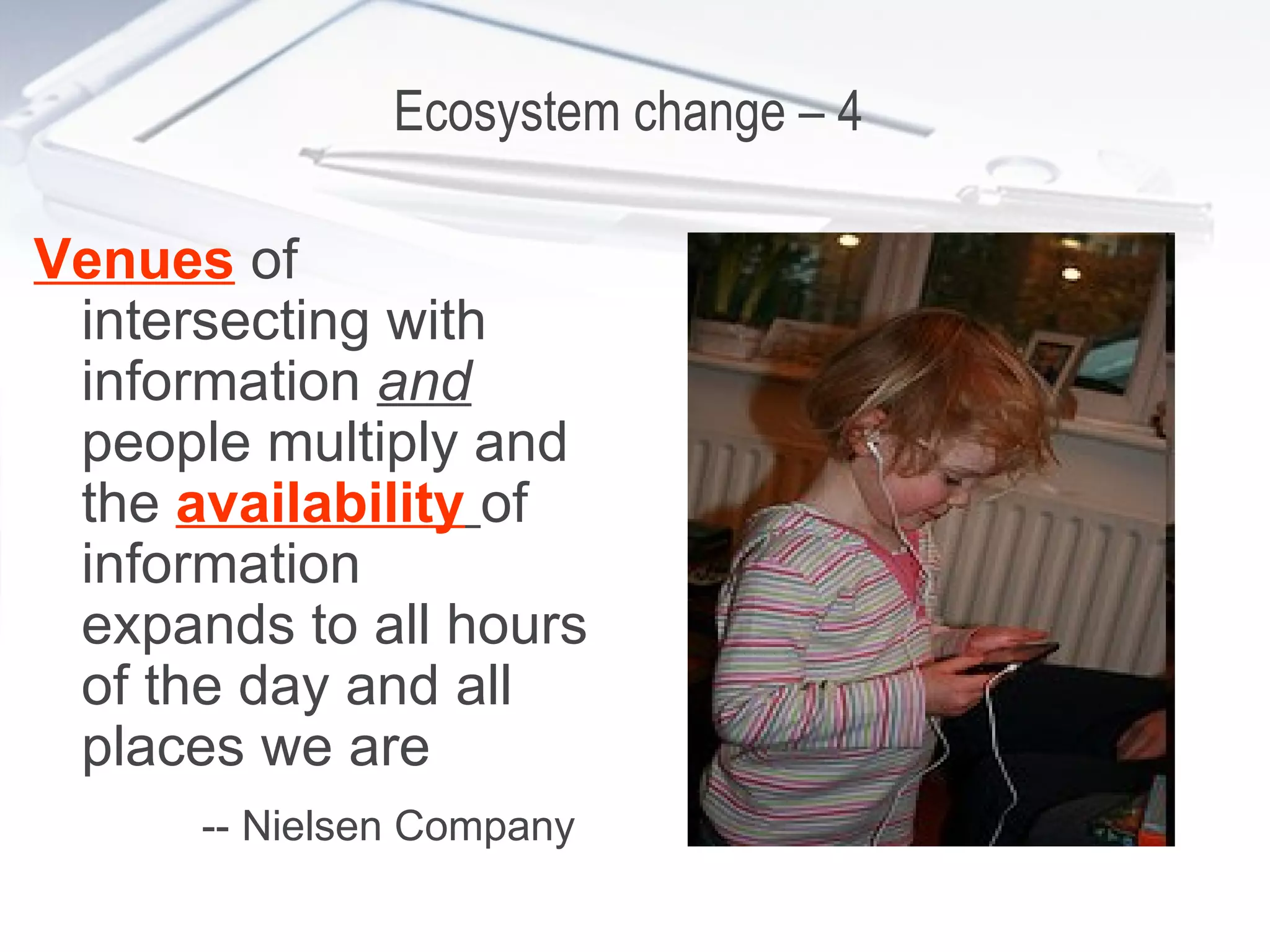 Ecosystem change – 4

Venues of intersecting with information and people multiply and the availability of information expands to all hours of the day and all places we are

-- Nielsen Company